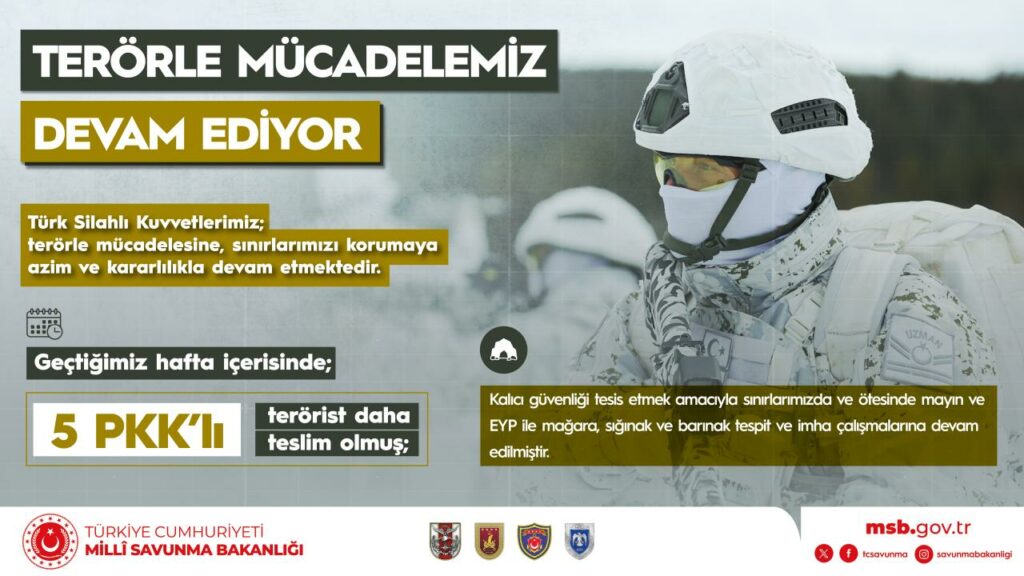 TERÖRLE MÜCADELEMİZ

DEVAM EDİYOR

Türk Silahlı Kuvvetlerimiz; terörle mücadelesine, sınırlarımızı korumaya azim ve kararlılıkla devam etmektedir.

Geçtiğimiz hafta içerisinde;

5 PKK'lı terörist daha teslim olmuş;

UZMAN

Kalıcı güvenliği tesis etmek amacıyla sınırlarımızda ve ötesinde mayın ve EYP ile mağara, sığınak ve barınak tespit ve imha çalışmalarına devam edilmiştir.

TÜRKİYE CUMHURİYETİ
MİLLÎ SAVUNMA BAKANLIĞI

msb.gov.tr

tcsavunma savunmabakanligi